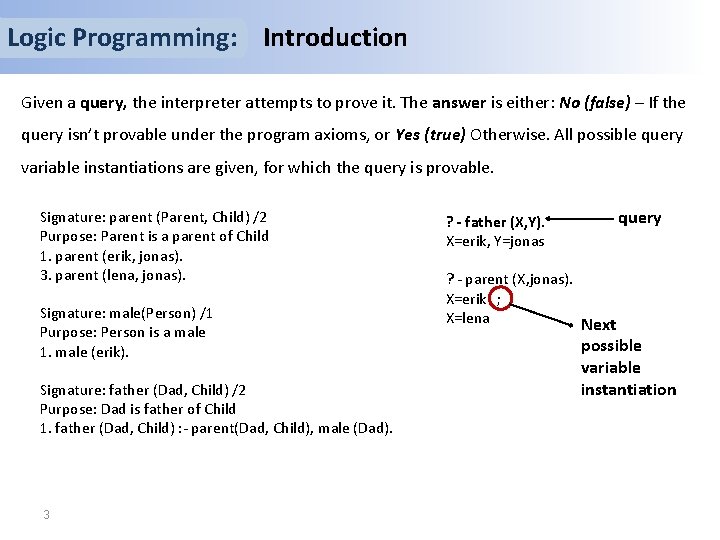 Logic Programming: Introduction

Given a query, the interpreter attempts to prove it. The answer is either: No (false) – If the query isn't provable under the program axioms, or Yes (true) Otherwise. All possible query variable instantiations are given, for which the query is provable.

Signature: parent (Parent, Child) /2
Purpose: Parent is a parent of Child
1. parent (erik, jonas).
3. parent (lena, jonas).

Signature: male(Person) /1
Purpose: Person is a male
1. male (erik).

Signature: father (Dad, Child) /2
Purpose: Dad is father of Child
1. father (Dad, Child) :- parent(Dad, Child), male (Dad).

? - father (X,Y).
X=erik, Y=jonas

query

? - parent (X,jonas).
X=erik ;
X=lena

Next possible variable instantiation

3